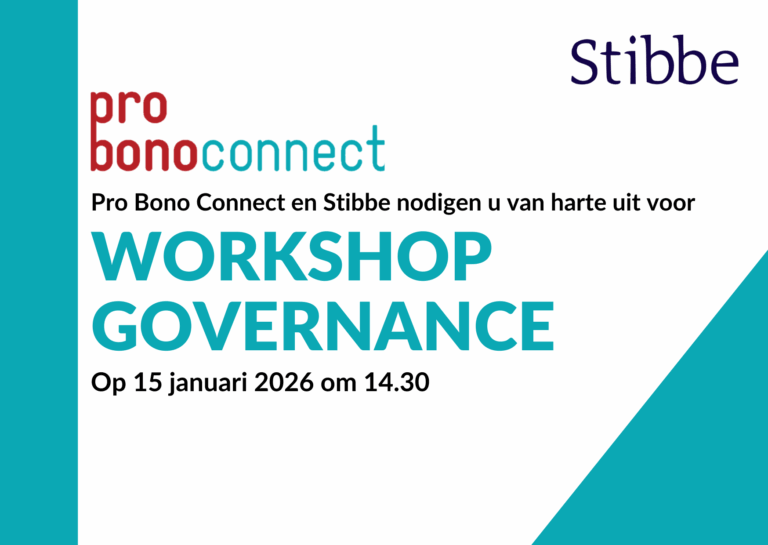 Stibbe

pro
bonoconnect

Pro Bono Connect en Stibbe nodigen u van harte uit voor

WORKSHOP
GOVERNANCE

Op 15 januari 2026 om 14.30